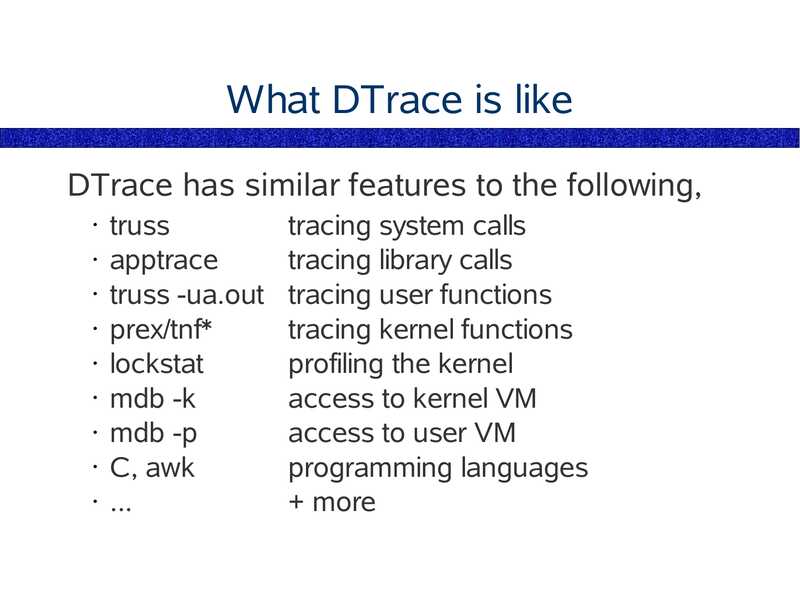 What DTrace is like

DTrace has similar features to the following,

· truss tracing system calls
· apptrace tracing library calls
· truss -ua.out tracing user functions
· prex/tnf* tracing kernel functions
· lockstat profiling the kernel
· mdb -k access to kernel VM
· mdb -p access to user VM
· C, awk programming languages
· ... + more